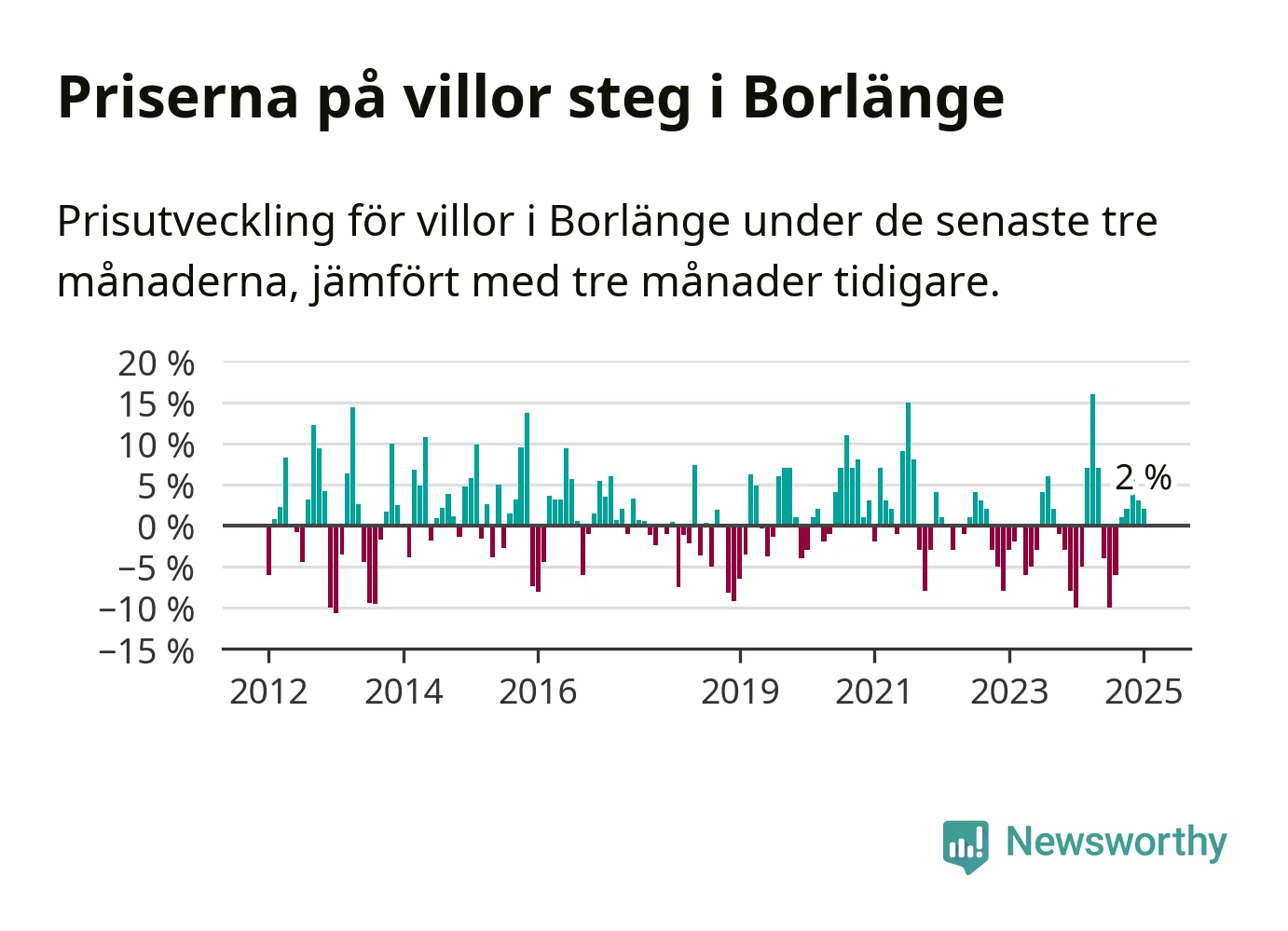 Priserna på villor steg i Borlänge

Prisutveckling för villor i Borlänge under de senaste tre månaderna, jämfört med tre månader tidigare.

20 %
15 %
10 %
5 %
0 %
−5 %
−10 %
−15 %

2 %

2012
2014
2016
2019
2021
2023
2025

Newsworthy